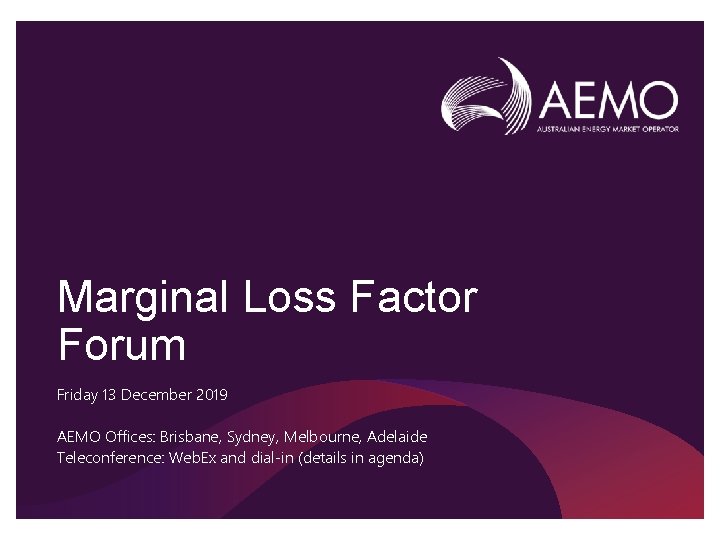 AEMO
AUSTRALIAN ENERGY MARKET OPERATOR

Marginal Loss Factor Forum

Friday 13 December 2019

AEMO Offices: Brisbane, Sydney, Melbourne, Adelaide
Teleconference: WebEx and dial-in (details in agenda)